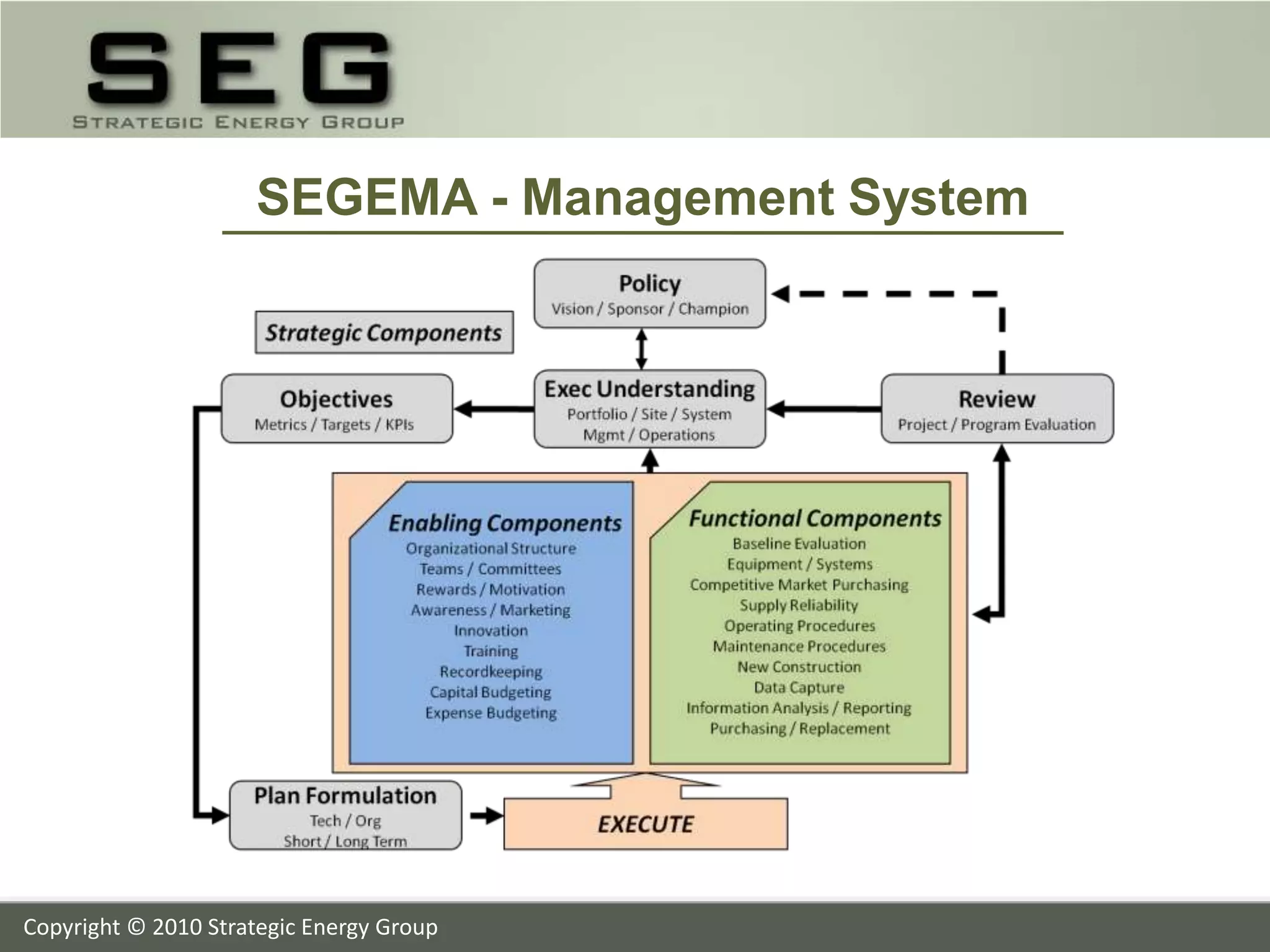 SEG
STRATEGIC ENERGY GROUP

SEGEMA - Management System

Policy
Vision / Sponsor / Champion

Strategic Components

Objectives
Metrics / Targets / KPIs

Exec Understanding
Portfolio / Site / System
Mgmt / Operations

Review
Project / Program Evaluation

Enabling Components
Organizational Structure
Teams / Committees
Rewards / Motivation
Awareness / Marketing
Innovation
Training
Recordkeeping
Capital Budgeting
Expense Budgeting

Functional Components
Baseline Evaluation
Equipment / Systems
Competitive Market Purchasing
Supply Reliability
Operating Procedures
Maintenance Procedures
New Construction
Data Capture
Information Analysis / Reporting
Purchasing / Replacement

Plan Formulation
Tech / Org
Short / Long Term

EXECUTE

Copyright © 2010 Strategic Energy Group